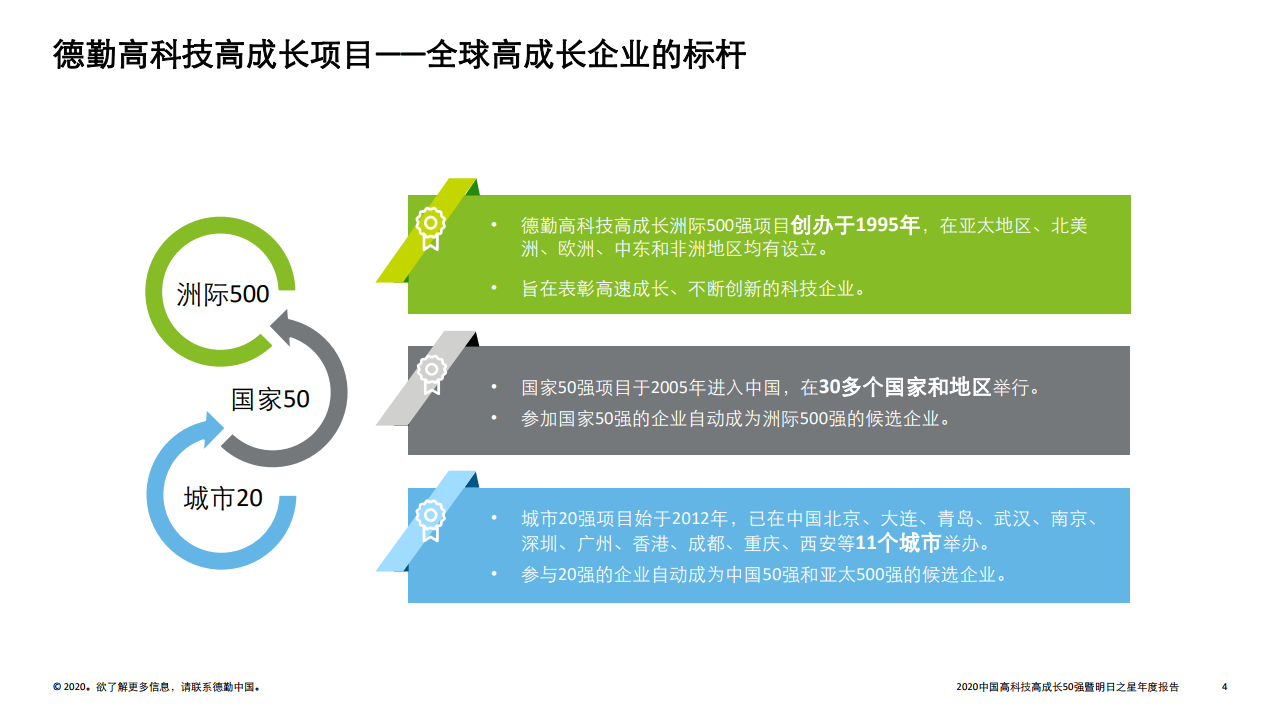 德勤高科技高成长项目——全球高成长企业的标杆

洲际500

国家50

城市20

• 德勤高科技高成长洲际500强项目创办于1995年，在亚太地区、北美洲、欧洲、中东和非洲地区均有设立。

• 旨在表彰高速成长、不断创新的科技企业。

• 国家50强项目于2005年进入中国，在30多个国家和地区举行。

• 参加国家50强的企业自动成为洲际500强的候选企业。

• 城市20强项目始于2012年，已在中国北京、大连、青岛、武汉、南京、深圳、广州、香港、成都、重庆、西安等11个城市举办。

• 参与20强的企业自动成为中国50强和亚太500强的候选企业。

© 2020。欲了解更多信息，请联系德勤中国。

2020中国高科技高成长50强暨明日之星年度报告

4